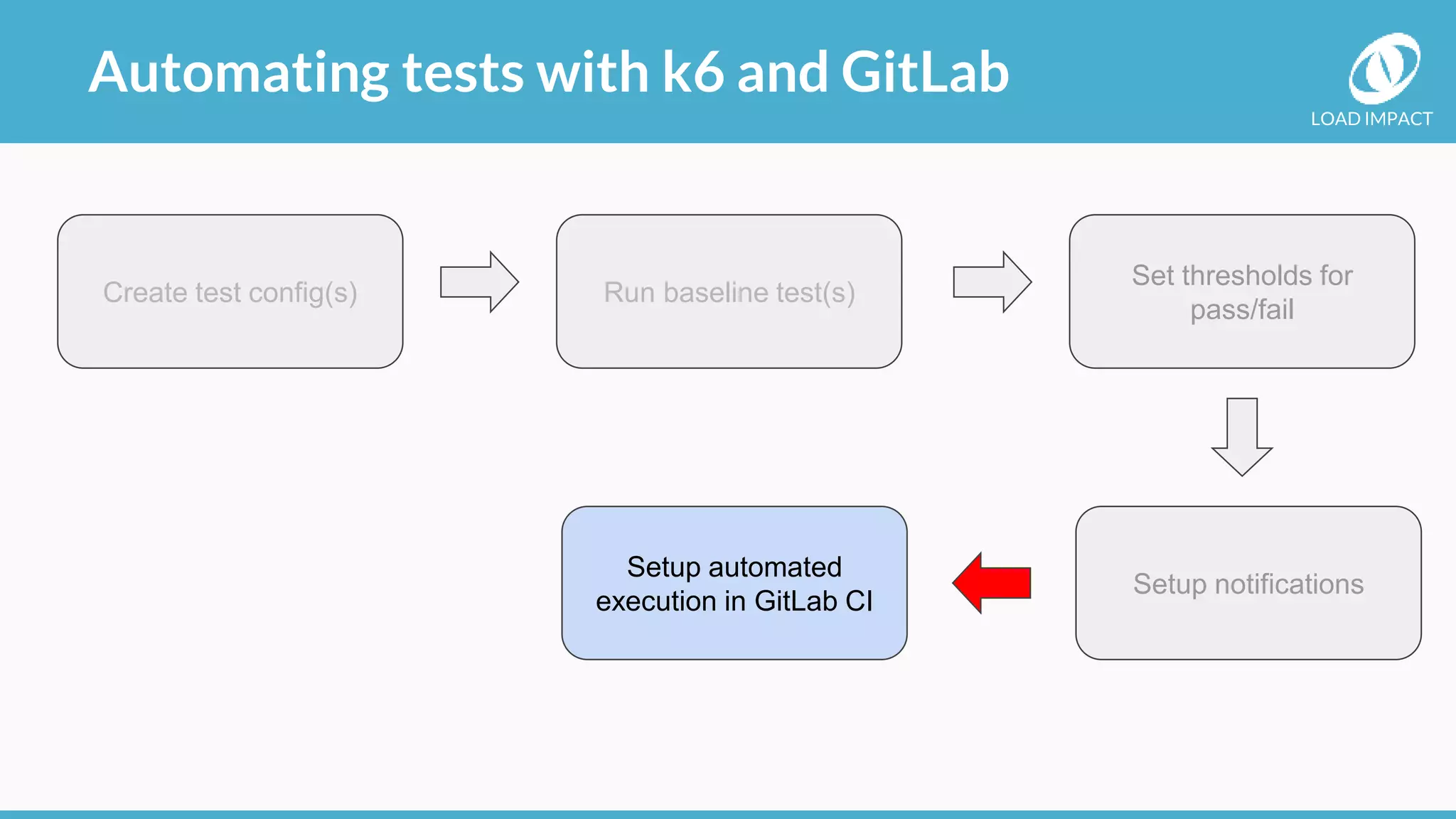 Automating tests with k6 and GitLab

LOAD IMPACT

Create test config(s)

Run baseline test(s)

Set thresholds for pass/fail

Setup notifications

Setup automated execution in GitLab CI